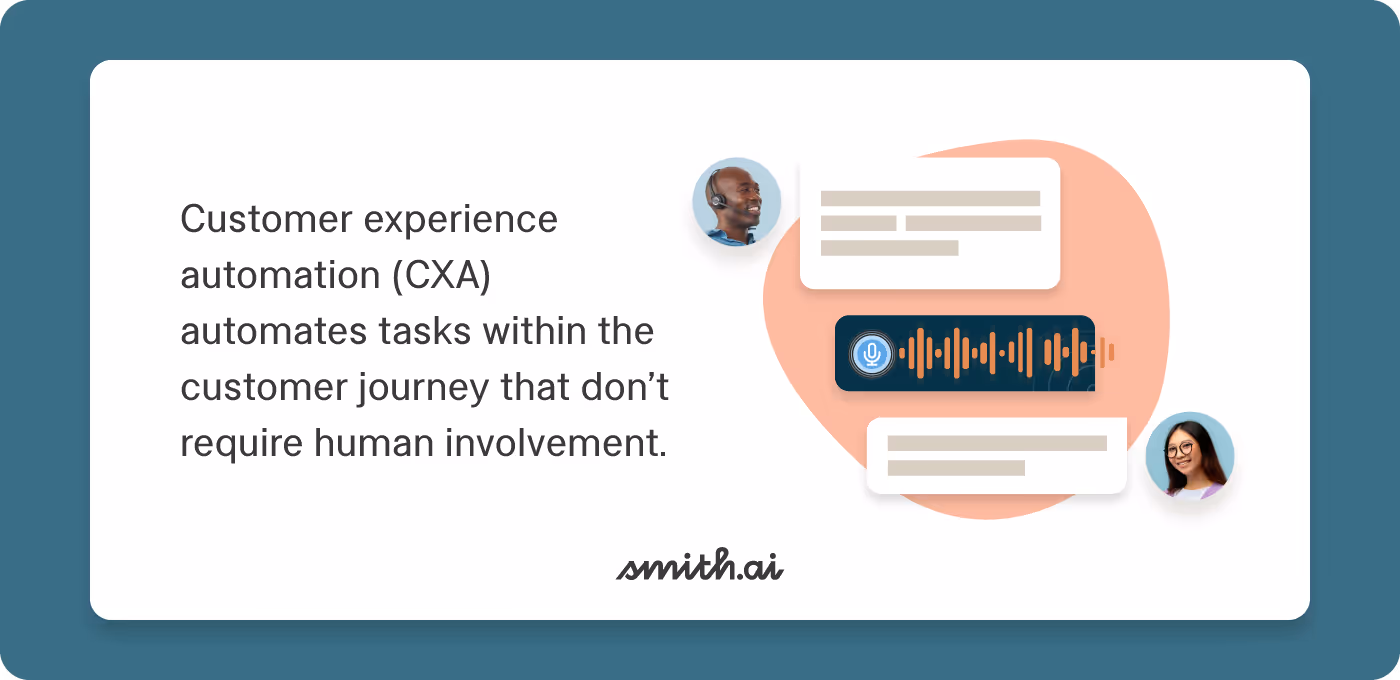 Customer experience automation (CXA) automates tasks within the customer journey that don't require human involvement.

smith.ai